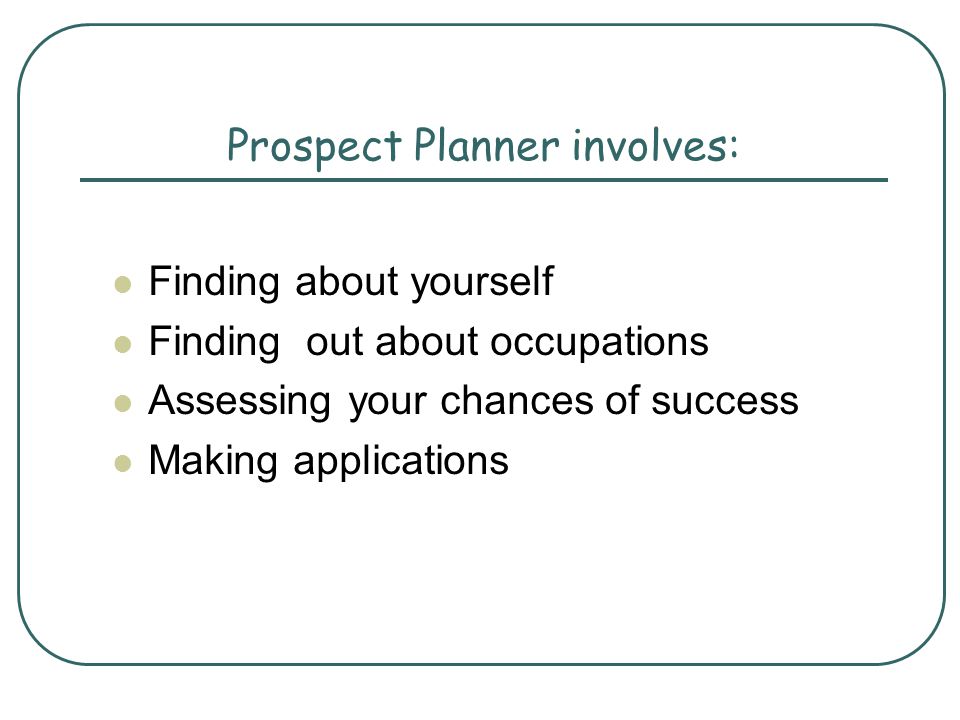 Prospect Planner involves:

- Finding about yourself
- Finding out about occupations
- Assessing your chances of success
- Making applications